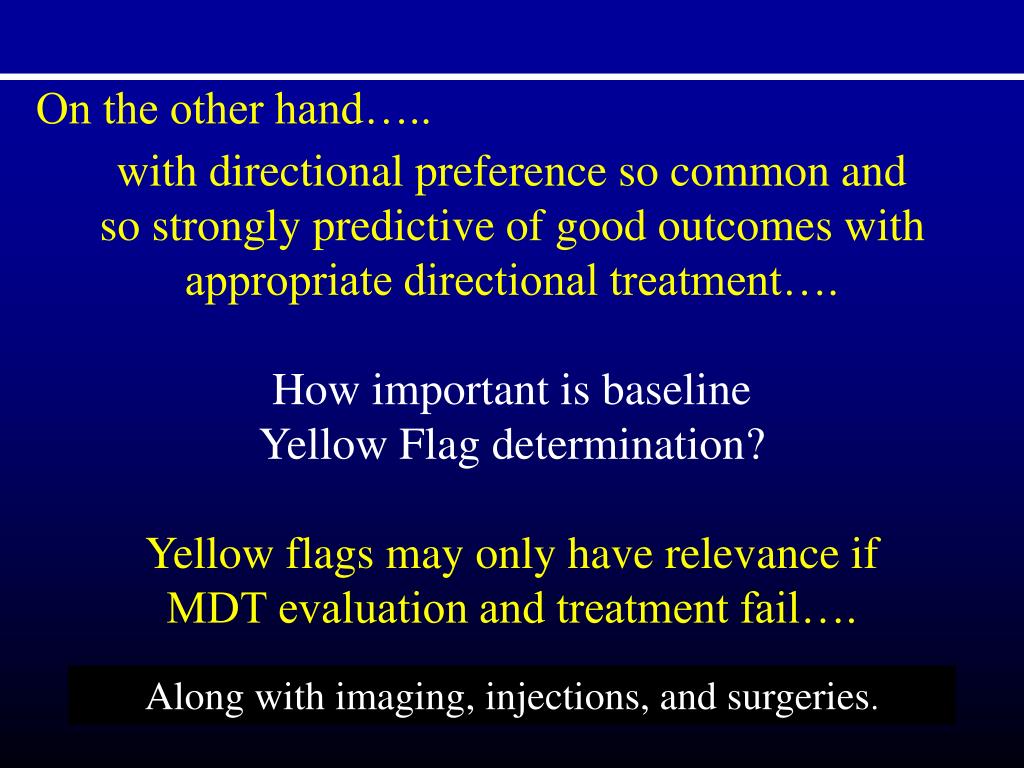 On the other hand…..

with directional preference so common and so strongly predictive of good outcomes with appropriate directional treatment….

How important is baseline Yellow Flag determination?

Yellow flags may only have relevance if MDT evaluation and treatment fail….

Along with imaging, injections, and surgeries.